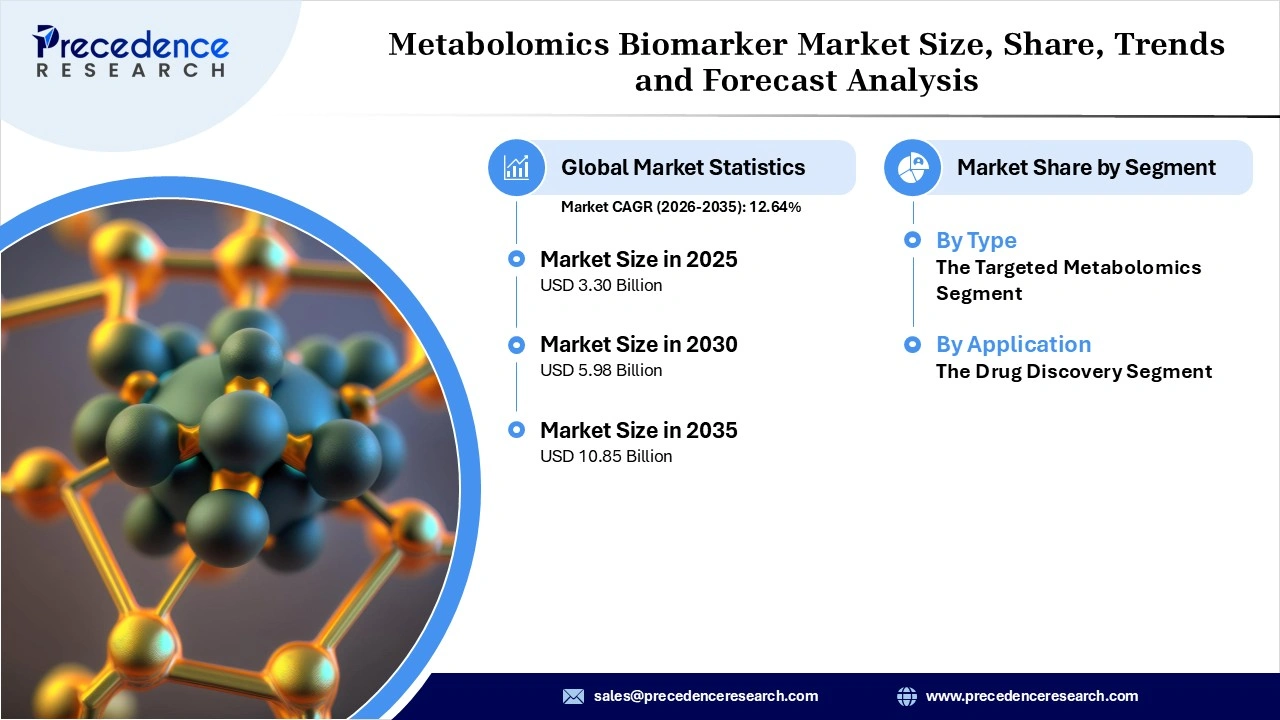 Precedence
RESEARCH

Metabolomics Biomarker Market Size, Share, Trends and Forecast Analysis

Global Market Statistics

Market CAGR (2026-2035): 12.64%

Market Size in 2025
USD 3.30 Billion

Market Size in 2030
USD 5.98 Billion

Market Size in 2035
USD 10.85 Billion

Market Share by Segment

By Type
The Targeted Metabolomics Segment

By Application
The Drug Discovery Segment

sales@precedenceresearch.com

www.precedenceresearch.com